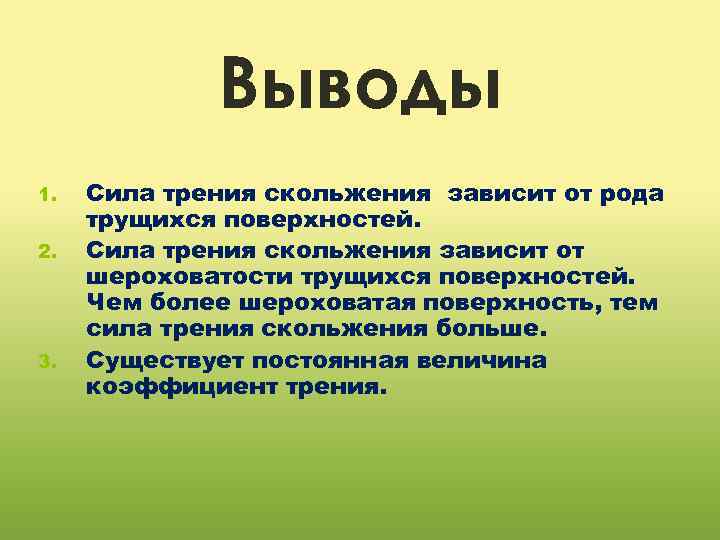 Выводы

1. Сила трения скольжения зависит от рода трущихся поверхностей.
2. Сила трения скольжения зависит от шероховатости трущихся поверхностей. Чем более шероховатая поверхность, тем сила трения скольжения больше.
3. Существует постоянная величина коэффициент трения.